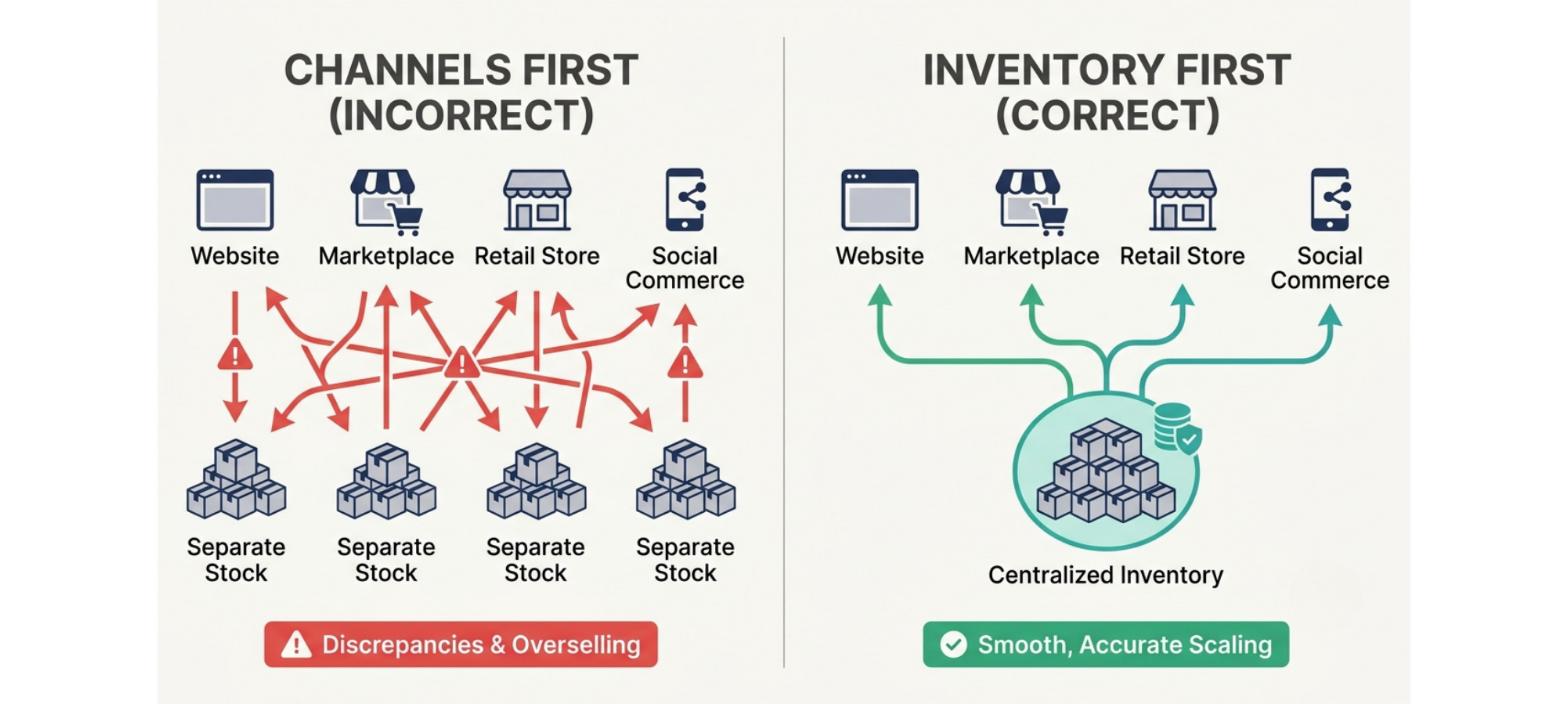 CHANNELS FIRST (INCORRECT)

Website

Marketplace

Retail Store

Social Commerce

Separate Stock

Separate Stock

Separate Stock

Separate Stock

Discrepancies & Overselling

INVENTORY FIRST (CORRECT)

Website

Marketplace

Retail Store

Social Commerce

Centralized Inventory

Smooth, Accurate Scaling